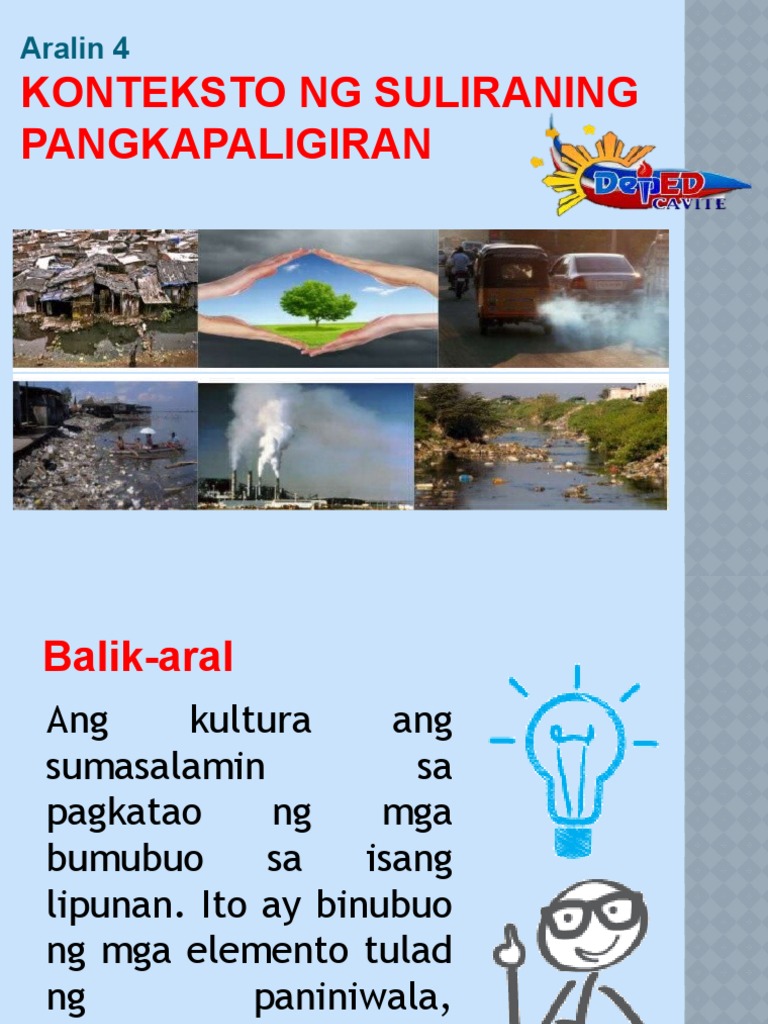 Aralin 4
KONTEKSTO NG SULIRANING PANGKAPALIGIRAN

DepED CAVITE

Balik-aral

Ang kultura ang sumasalamin sa pagkatao ng mga bumubuo sa isang lipunan. Ito ay binubuo ng mga elemento tulad ng paniniwala,